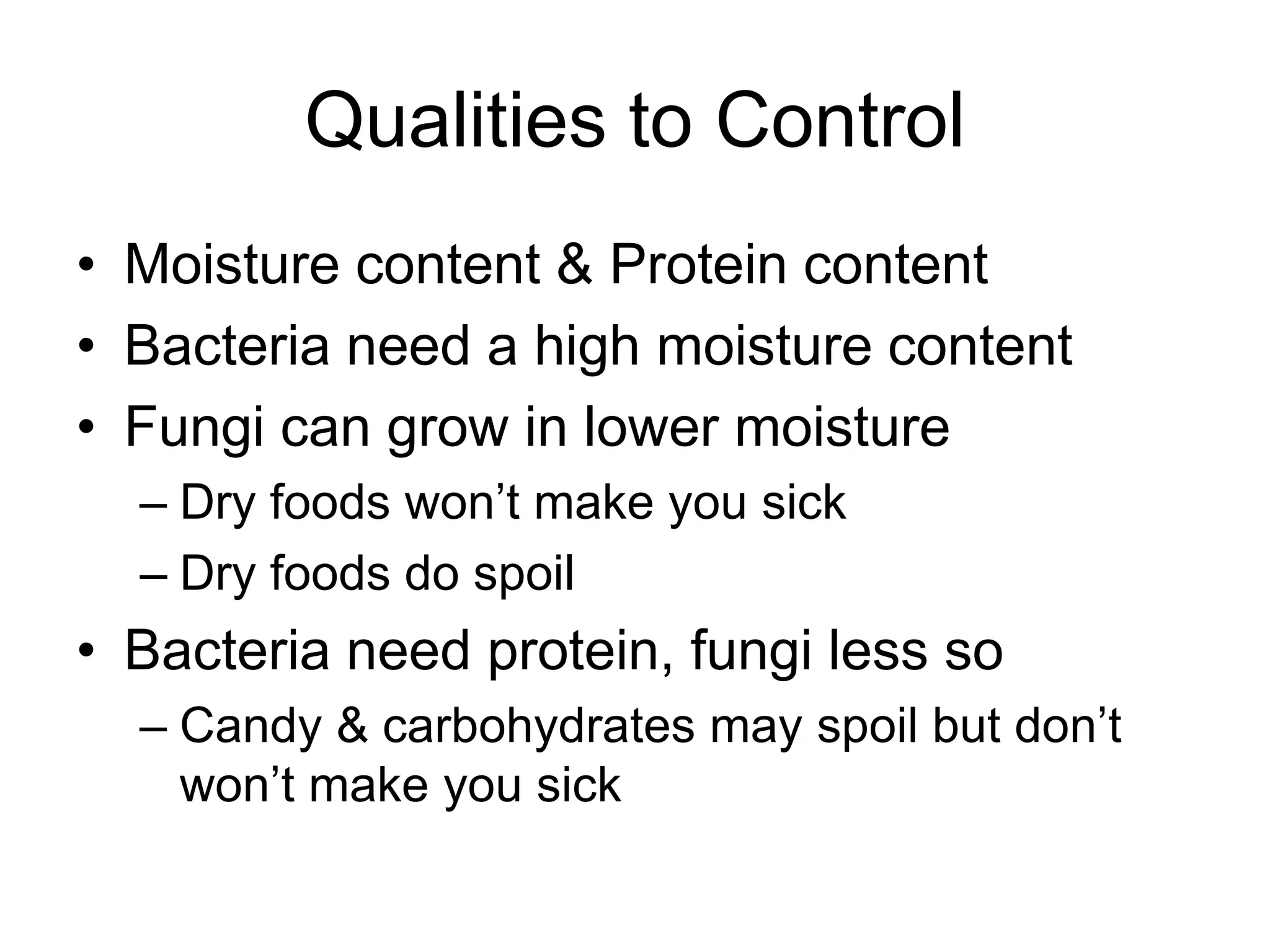 Qualities to Control

• Moisture content & Protein content
• Bacteria need a high moisture content
• Fungi can grow in lower moisture
– Dry foods won’t make you sick
– Dry foods do spoil
• Bacteria need protein, fungi less so
– Candy & carbohydrates may spoil but don’t won’t make you sick